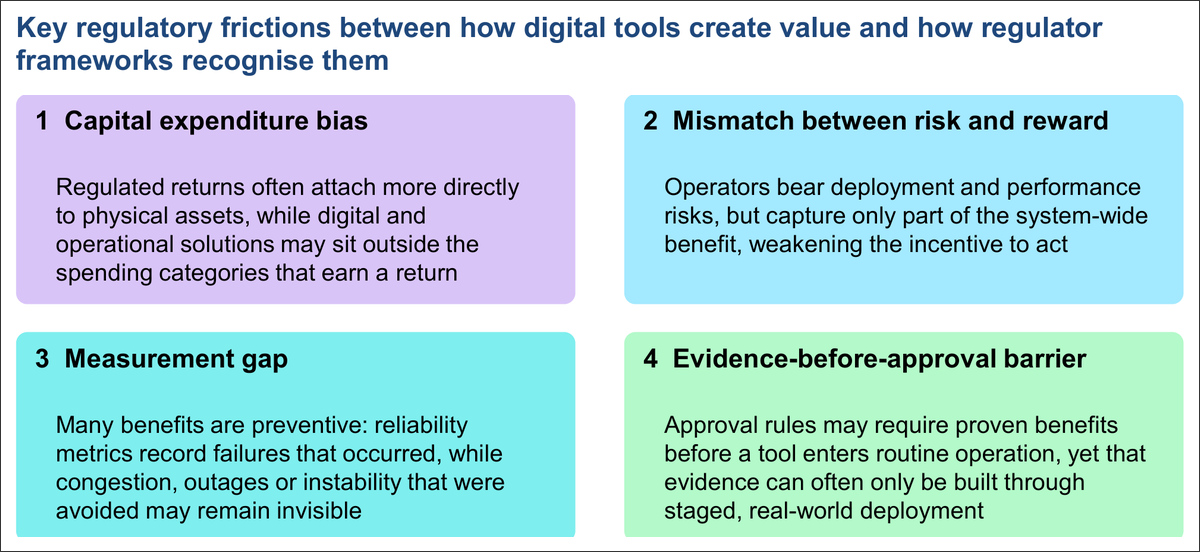 Key regulatory frictions between how digital tools create value and how regulator frameworks recognise them

1 Capital expenditure bias

Regulated returns often attach more directly to physical assets, while digital and operational solutions may sit outside the spending categories that earn a return

2 Mismatch between risk and reward

Operators bear deployment and performance risks, but capture only part of the system-wide benefit, weakening the incentive to act

3 Measurement gap

Many benefits are preventive: reliability metrics record failures that occurred, while congestion, outages or instability that were avoided may remain invisible

4 Evidence-before-approval barrier

Approval rules may require proven benefits before a tool enters routine operation, yet that evidence can often only be built through staged, real-world deployment